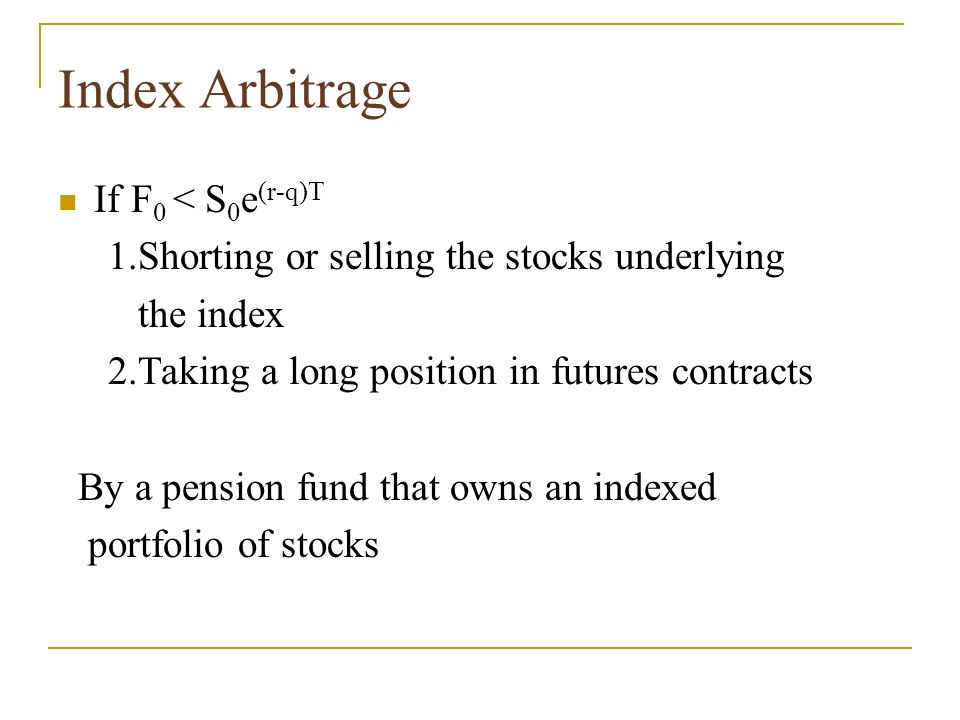 Index Arbitrage

If $F_0 < S_0e^{(r-q)T}$

1.Shorting or selling the stocks underlying the index

2.Taking a long position in futures contracts

By a pension fund that owns an indexed portfolio of stocks